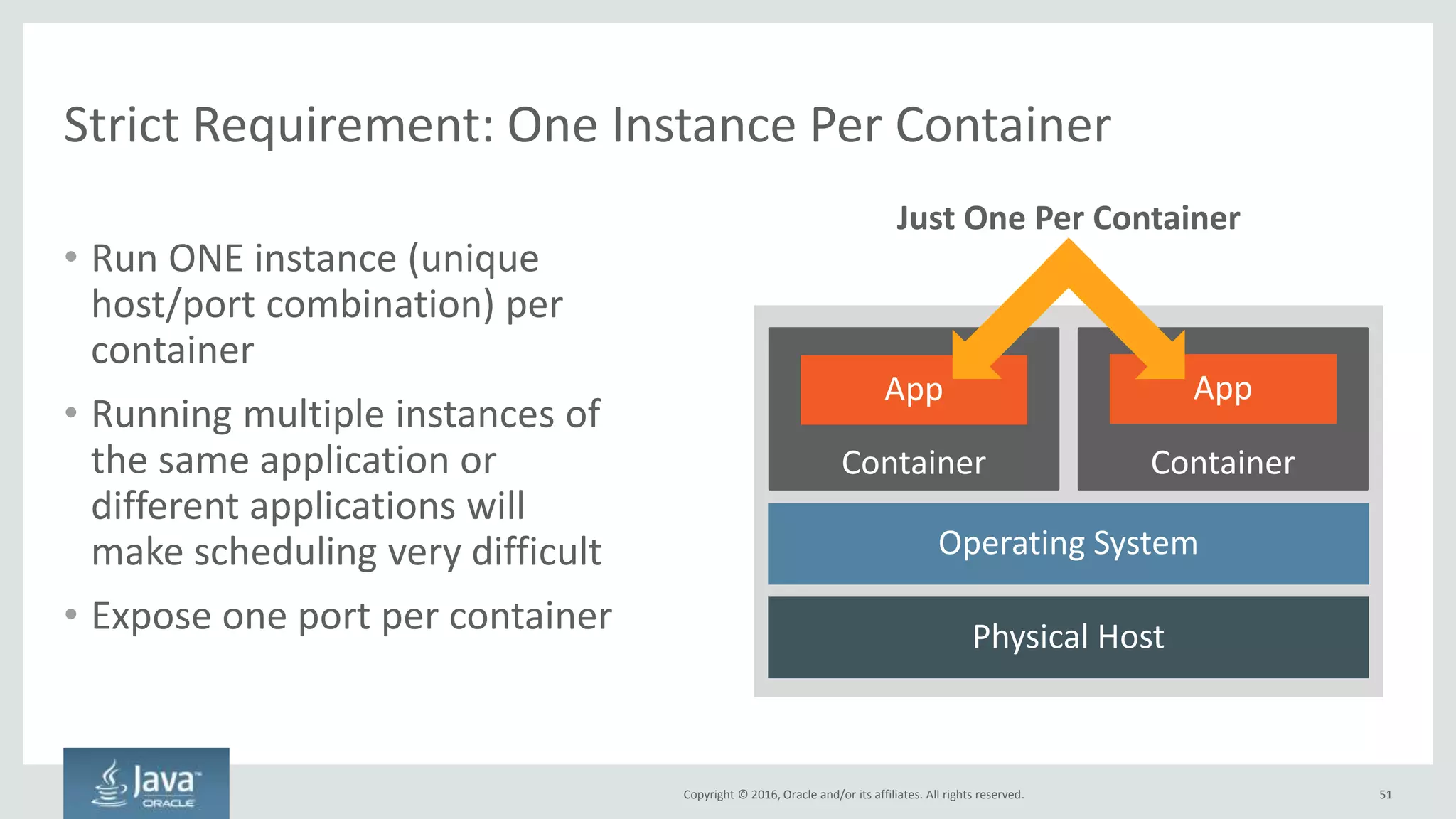 Strict Requirement: One Instance Per Container

• Run ONE instance (unique host/port combination) per container

• Running multiple instances of the same application or different applications will make scheduling very difficult

• Expose one port per container

Just One Per Container

App

Container

App

Container

Operating System

Physical Host

Java™ ORACLE

Copyright © 2016, Oracle and/or its affiliates. All rights reserved.

51